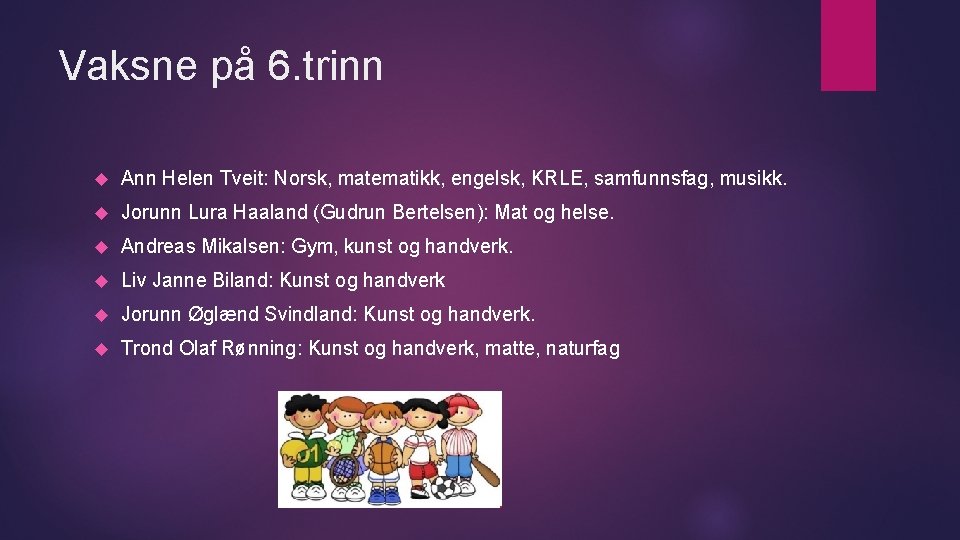 Vaksne på 6.trinn

Ann Helen Tveit: Norsk, matematikk, engelsk, KRLE, samfunnsfag, musikk.

Jorunn Lura Haaland (Gudrun Bertelsen): Mat og helse.

Andreas Mikalsen: Gym, kunst og handverk.

Liv Janne Biland: Kunst og handverk

Jorunn Øglænd Svindland: Kunst og handverk.

Trond Olaf Rønning: Kunst og handverk, matte, naturfag

01